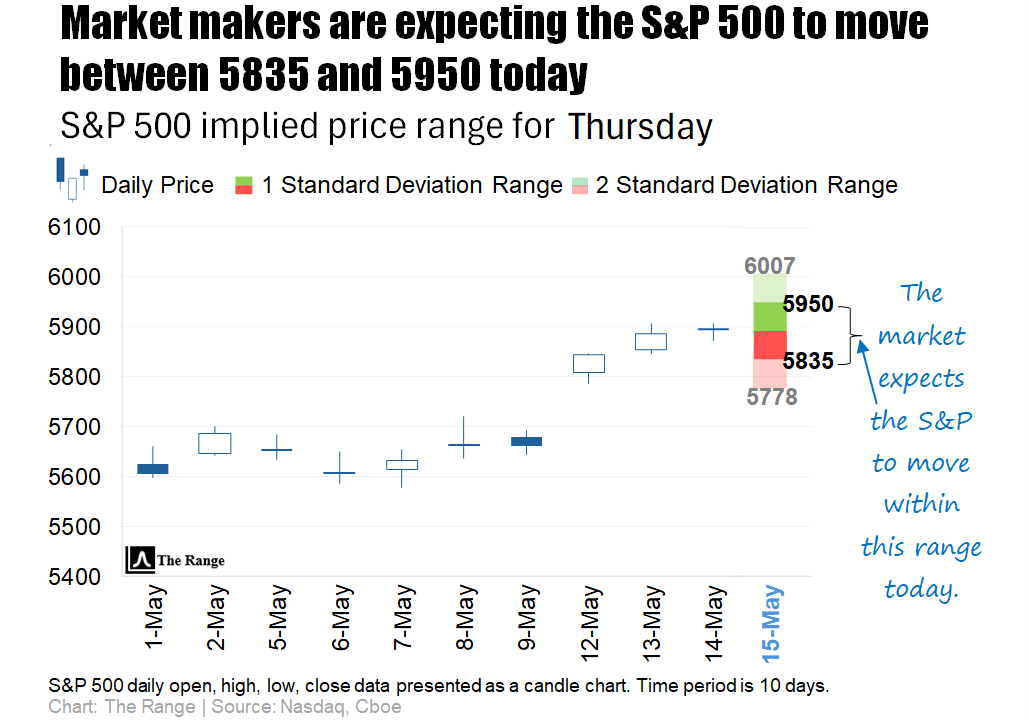 Market makers are expecting the S&P 500 to move between 5835 and 5950 today

S&P 500 implied price range for Thursday

Daily Price 1 Standard Deviation Range 2 Standard Deviation Range

6100
6000
5900
5800
5700
5600
5500
5400

6007
5950
5835
5778

The market expects the S&P to move within this range today.

The Range

1-May
2-May
5-May
6-May
7-May
8-May
9-May
12-May
13-May
14-May
15-May

S&P 500 daily open, high, low, close data presented as a candle chart. Time period is 10 days.
Chart: The Range | Source: Nasdaq, Cboe